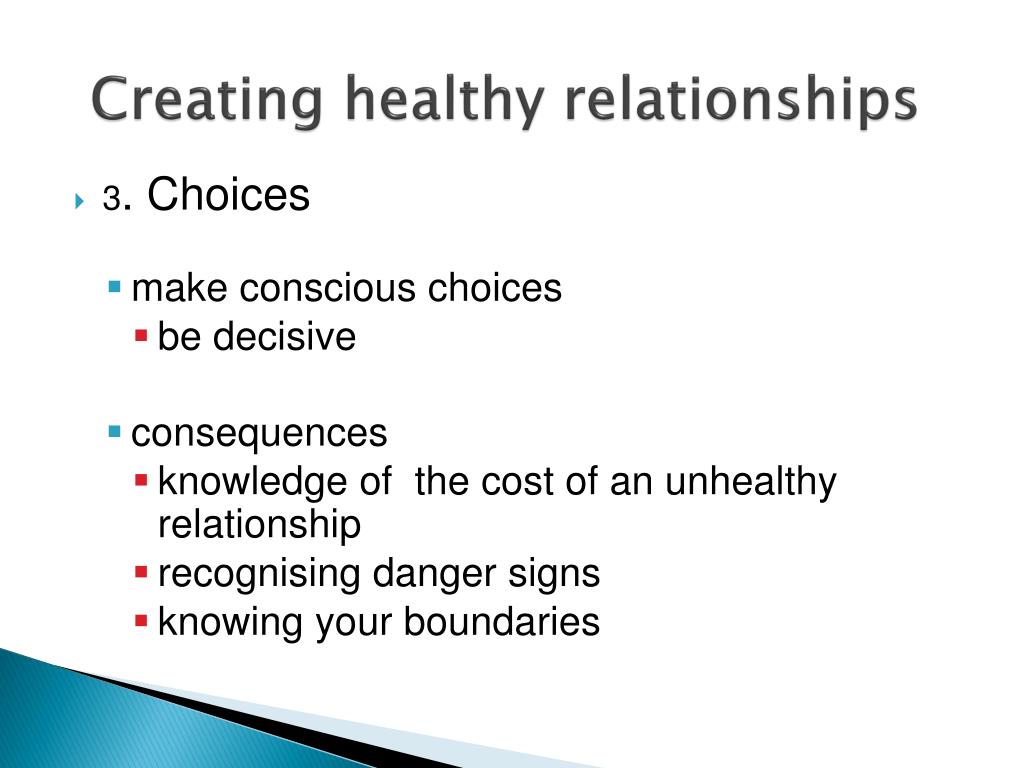 Creating healthy relationships

3. Choices

make conscious choices

be decisive

consequences

knowledge of the cost of an unhealthy relationship

recognising danger signs

knowing your boundaries